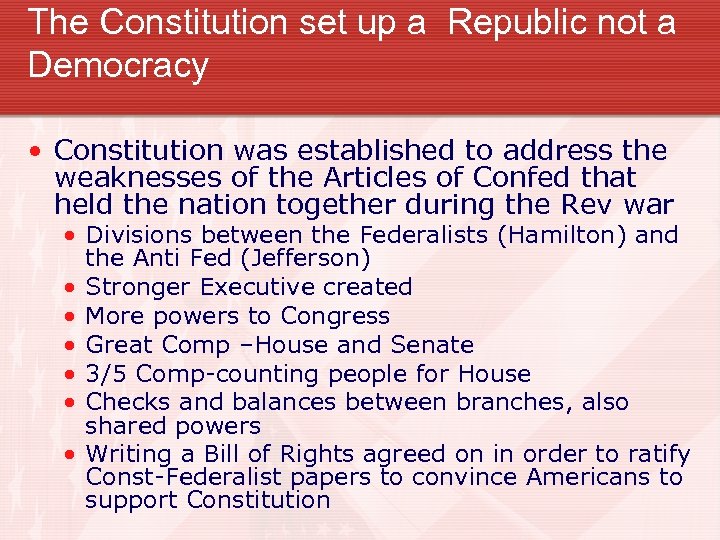 The Constitution set up a Republic not a Democracy

• Constitution was established to address the weaknesses of the Articles of Confed that held the nation together during the Rev war
  • Divisions between the Federalists (Hamilton) and the Anti Fed (Jefferson)
  • Stronger Executive created
  • More powers to Congress
  • Great Comp –House and Senate
  • 3/5 Comp-counting people for House
  • Checks and balances between branches, also shared powers
  • Writing a Bill of Rights agreed on in order to ratify Const-Federalist papers to convince Americans to support Constitution